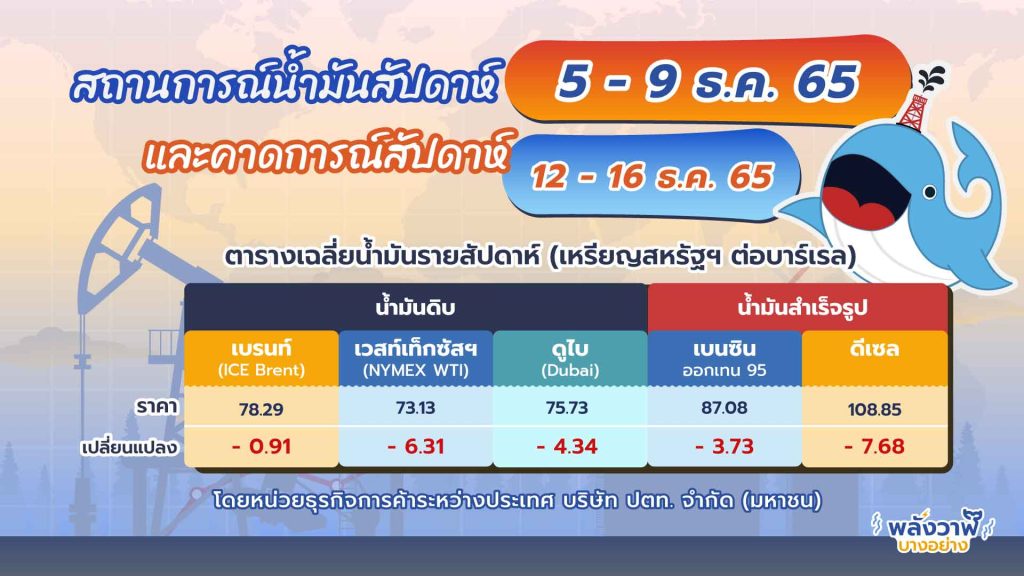 สถานการณ์น้ำมันสัปดาห์ 5 - 9 ธ.ค. 65

และคาดการณ์สัปดาห์ 12 - 16 ธ.ค. 65

ตารางเฉลี่ยน้ำมันรายสัปดาห์ (เหรียญสหรัฐฯ ต่อบาร์เรล)

| | น้ำมันดิบ | | | น้ำมันสำเร็จรูป | |
|---|---|---|---|---|---|
| | เบรนท์ (ICE Brent) | เวสท์เท็กซัสฯ (NYMEX WTI) | ดูไบ (Dubai) | เบนซิน ออกเทน 95 | ดีเซล |
| ราคา | 78.29 | 73.13 | 75.73 | 87.08 | 108.85 |
| เปลี่ยนแปลง | - 0.91 | - 6.31 | - 4.34 | - 3.73 | - 7.68 |

โดยหน่วยธุรกิจการค้าระหว่างประเทศ บริษัท ปตท. จำกัด (มหาชน)

พลังวาฬ บางอย่าง